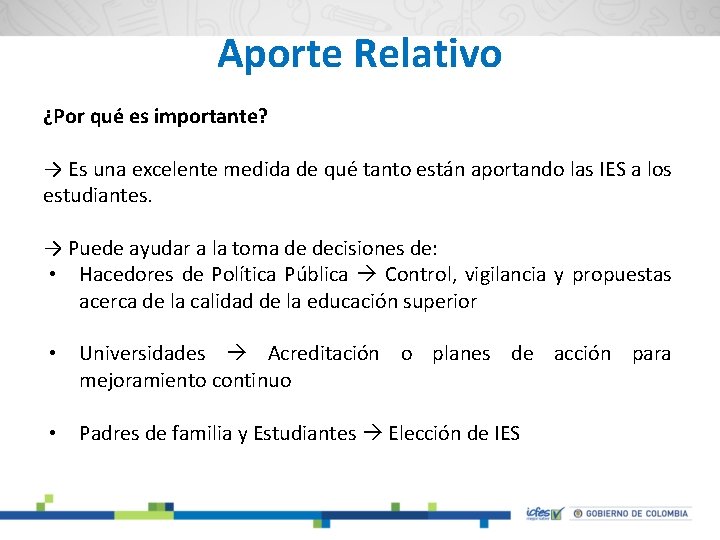 Aporte Relativo

¿Por qué es importante?

→ Es una excelente medida de qué tanto están aportando las IES a los estudiantes.

→ Puede ayudar a la toma de decisiones de:
• Hacedores de Política Pública → Control, vigilancia y propuestas acerca de la calidad de la educación superior

• Universidades → Acreditación o planes de acción para mejoramiento continuo

• Padres de familia y Estudiantes → Elección de IES

icfes mejor saber GOBIERNO DE COLOMBIA